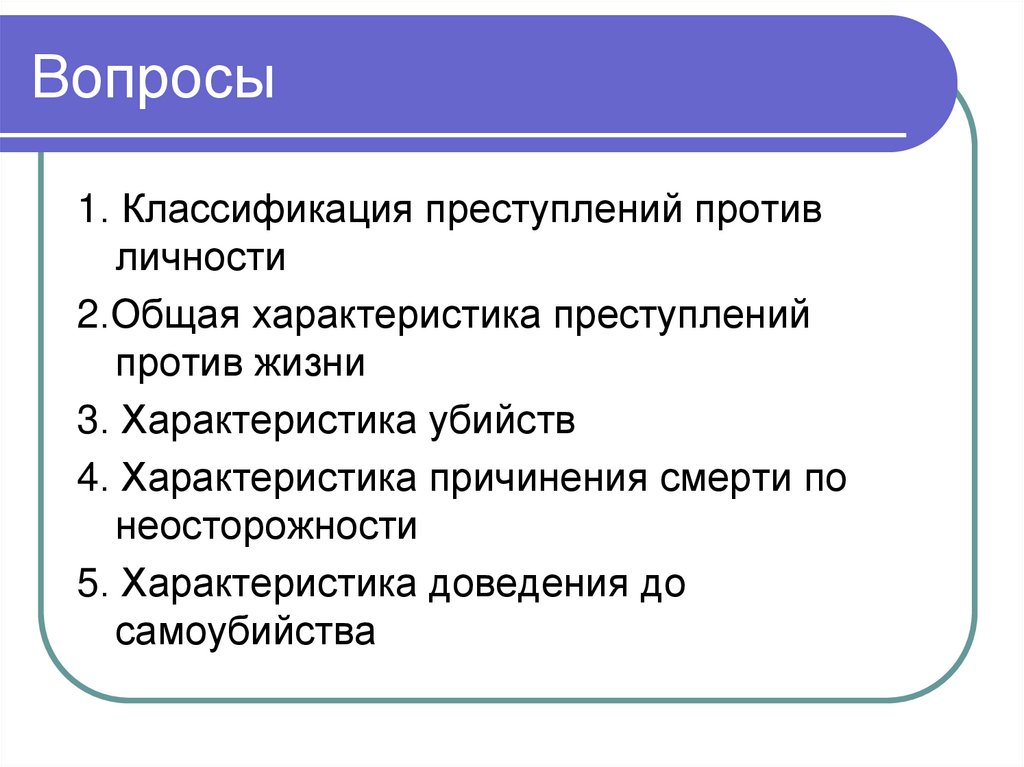 Вопросы

1. Классификация преступлений против личности

2.Общая характеристика преступлений против жизни

3. Характеристика убийств

4. Характеристика причинения смерти по неосторожности

5. Характеристика доведения до самоубийства